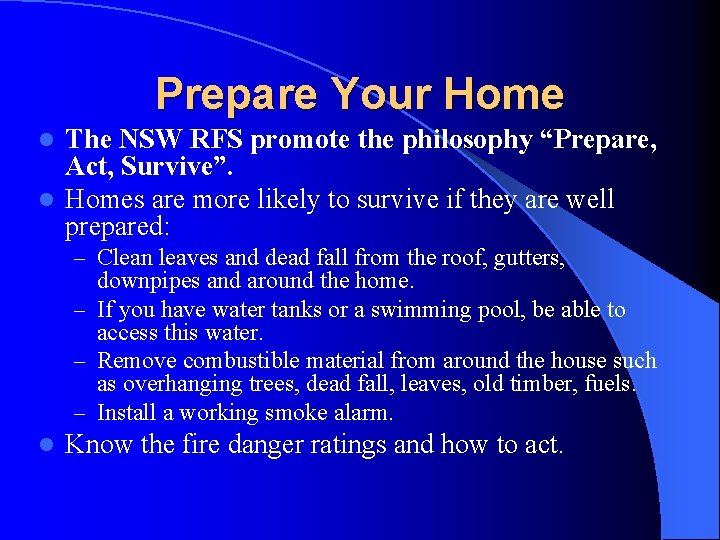 Prepare Your Home

- The NSW RFS promote the philosophy “Prepare, Act, Survive”.
- Homes are more likely to survive if they are well prepared:
  – Clean leaves and dead fall from the roof, gutters, downpipes and around the home.
  – If you have water tanks or a swimming pool, be able to access this water.
  – Remove combustible material from around the house such as overhanging trees, dead fall, leaves, old timber, fuels.
  – Install a working smoke alarm.
- Know the fire danger ratings and how to act.